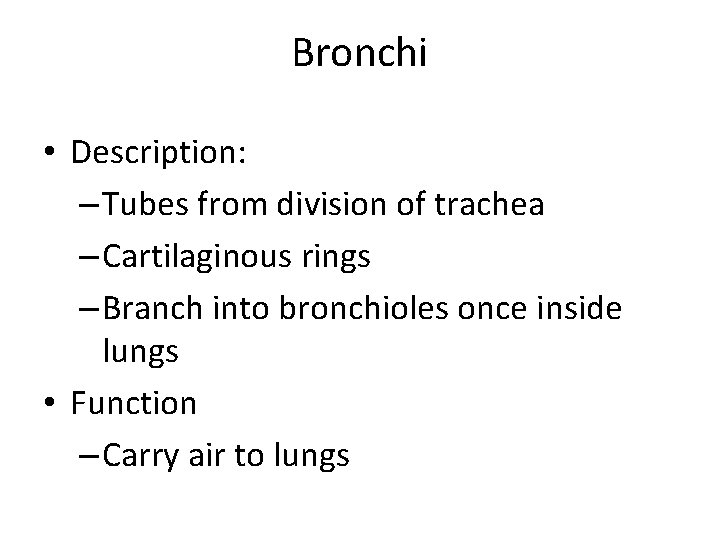 Bronchi

• Description:
– Tubes from division of trachea
– Cartilaginous rings
– Branch into bronchioles once inside lungs
• Function
– Carry air to lungs